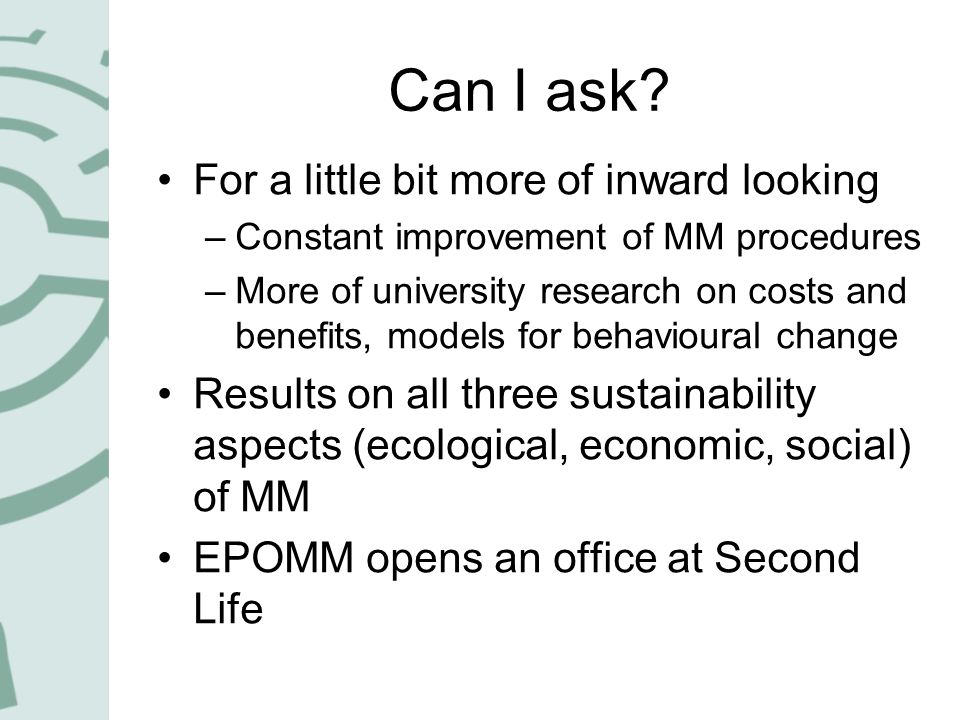 Can I ask?

• For a little bit more of inward looking
– Constant improvement of MM procedures
– More of university research on costs and benefits, models for behavioural change

• Results on all three sustainability aspects (ecological, economic, social) of MM

• EPOMM opens an office at Second Life